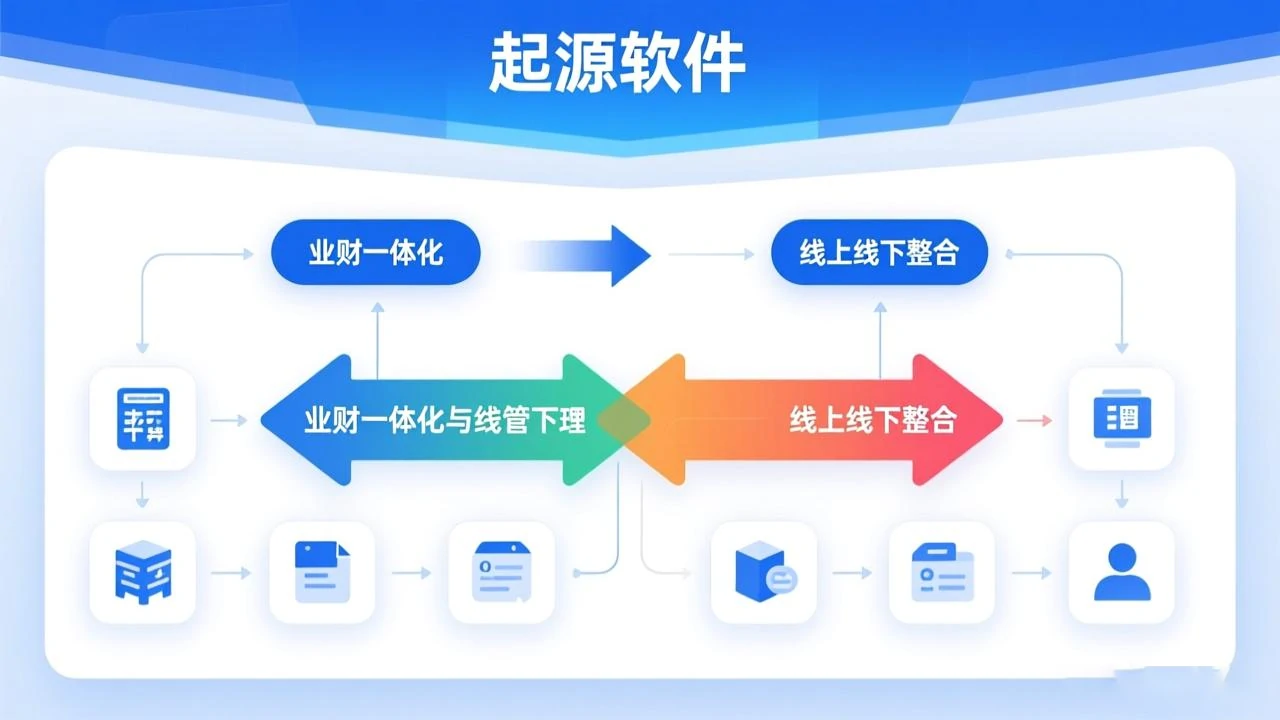 起源软件

业财一体化

线上线下整合

业财一体化与线管下理

线上线下整合